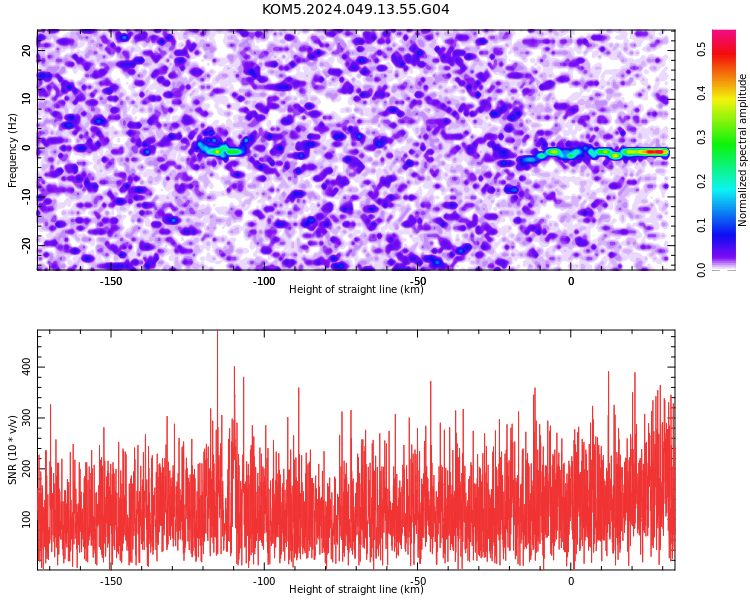 KOM5.2024.049.13.55.G04

Frequency (Hz)
20
10
0
-10
-20
-150
-100
-50
0
Height of straight line (km)

Normalized spectral amplitude
0.5
0.4
0.3
0.2
0.1
0.0

SNR (10 * v/v)
400
300
200
100
-150
-100
-50
0
Height of straight line (km)